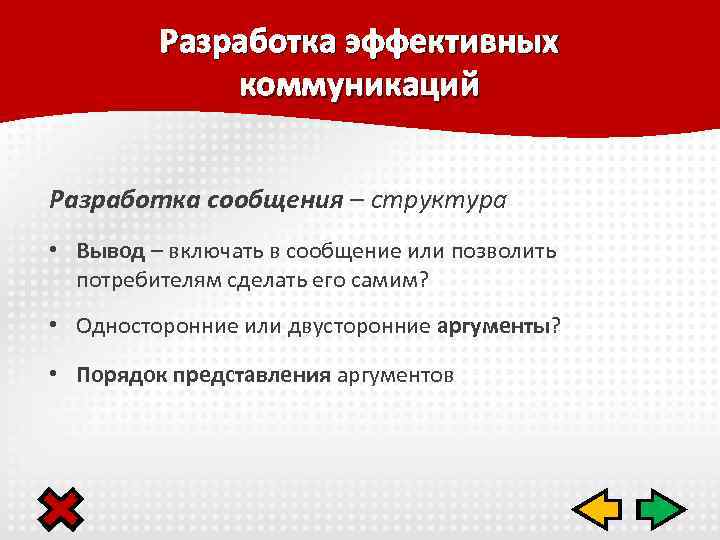 Разработка эффективных коммуникаций

Разработка сообщения – структура

• Вывод – включать в сообщение или позволить потребителям сделать его самим?

• Односторонние или двусторонние аргументы?

• Порядок представления аргументов